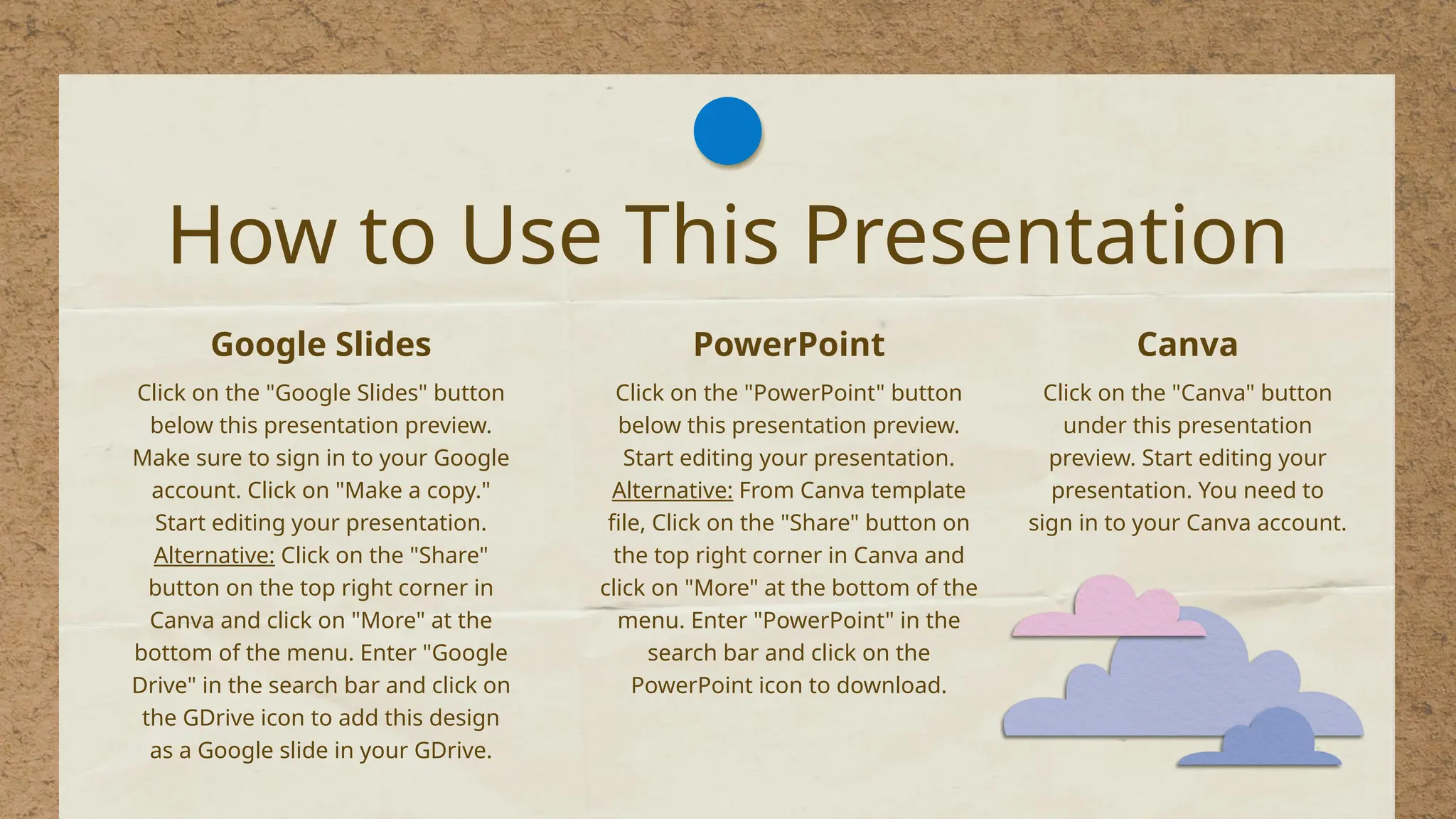 How to Use This Presentation

Google Slides

Click on the "Google Slides" button below this presentation preview. Make sure to sign in to your Google account. Click on "Make a copy." Start editing your presentation. Alternative: Click on the "Share" button on the top right corner in Canva and click on "More" at the bottom of the menu. Enter "Google Drive" in the search bar and click on the GDrive icon to add this design as a Google slide in your GDrive.

PowerPoint

Click on the "PowerPoint" button below this presentation preview. Start editing your presentation. Alternative: From Canva template file, Click on the "Share" button on the top right corner in Canva and click on "More" at the bottom of the menu. Enter "PowerPoint" in the search bar and click on the PowerPoint icon to download.

Canva

Click on the "Canva" button under this presentation preview. Start editing your presentation. You need to sign in to your Canva account.